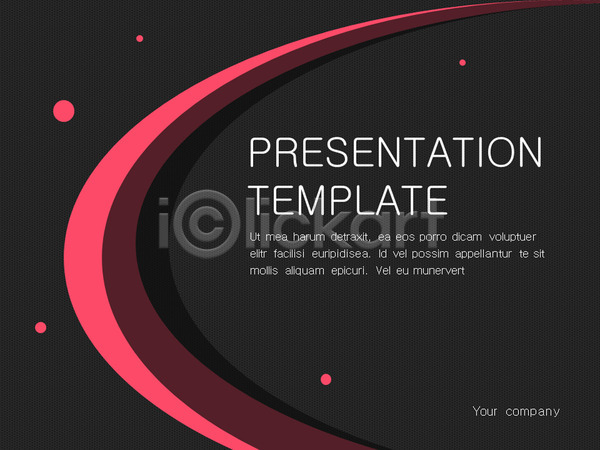 PRESENTATION TEMPLATE

iclickart

Ut mea harum detraxit, ea eos porro dicam voluptuer elitr facilisi euripidisea. Id vel possim appellantur te sit mollis aliquam epicuri. Vel eu munervert

Your company